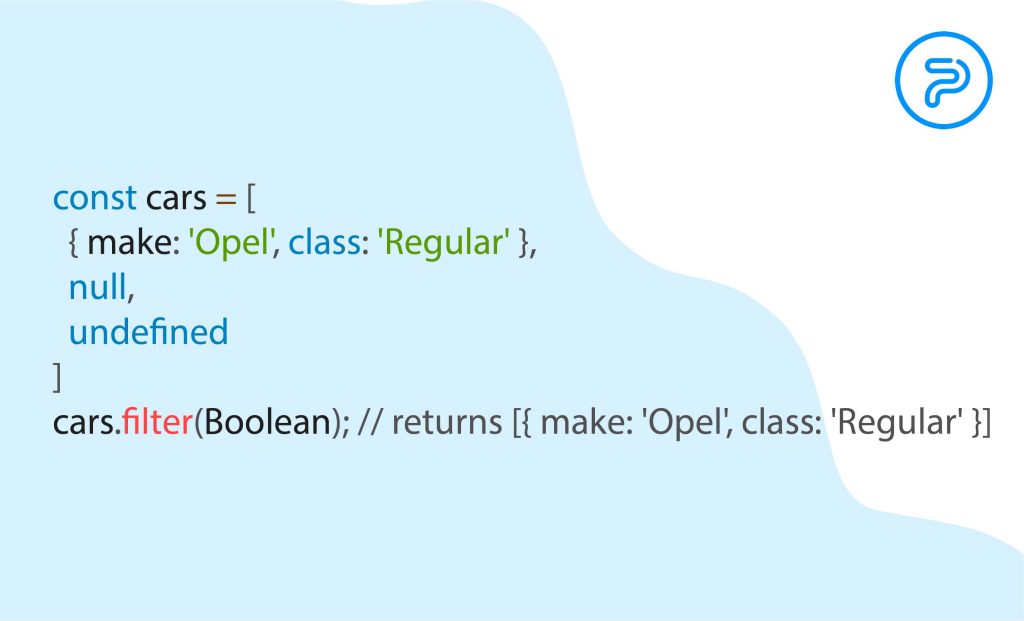 const cars = [
{ make: 'Opel', class: 'Regular' },
null,
undefined
]
cars.filter(Boolean); // returns [{ make: 'Opel', class: 'Regular' }]